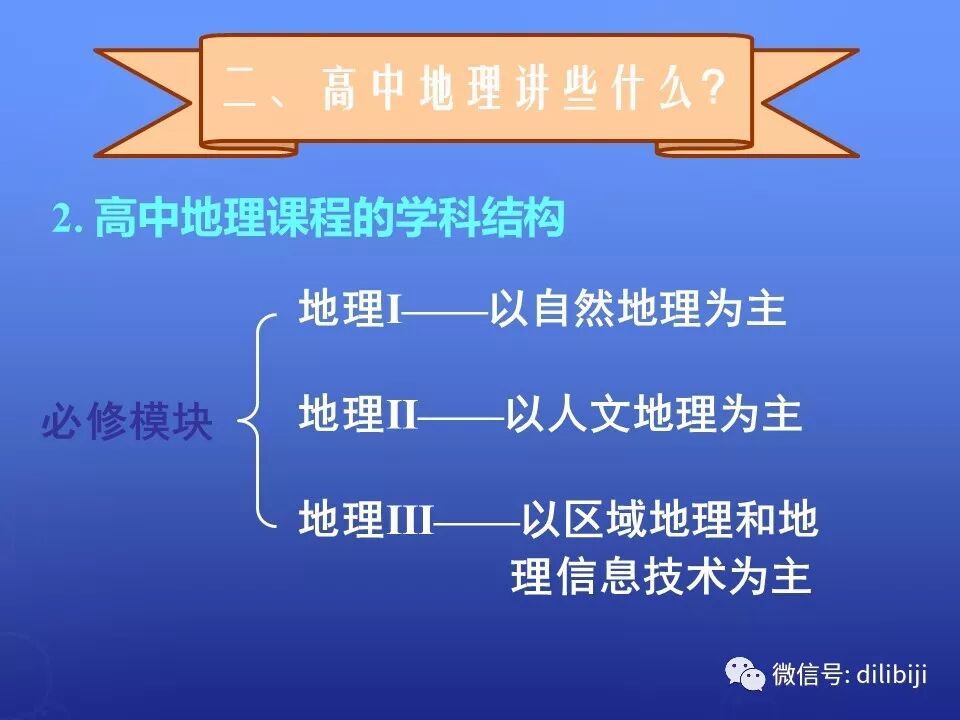 二、高中地理讲些什么？

2. 高中地理课程的学科结构

必修模块

地理I——以自然地理为主

地理II——以人文地理为主

地理III——以区域地理和地理信息技术为主

微信号: dilibiji